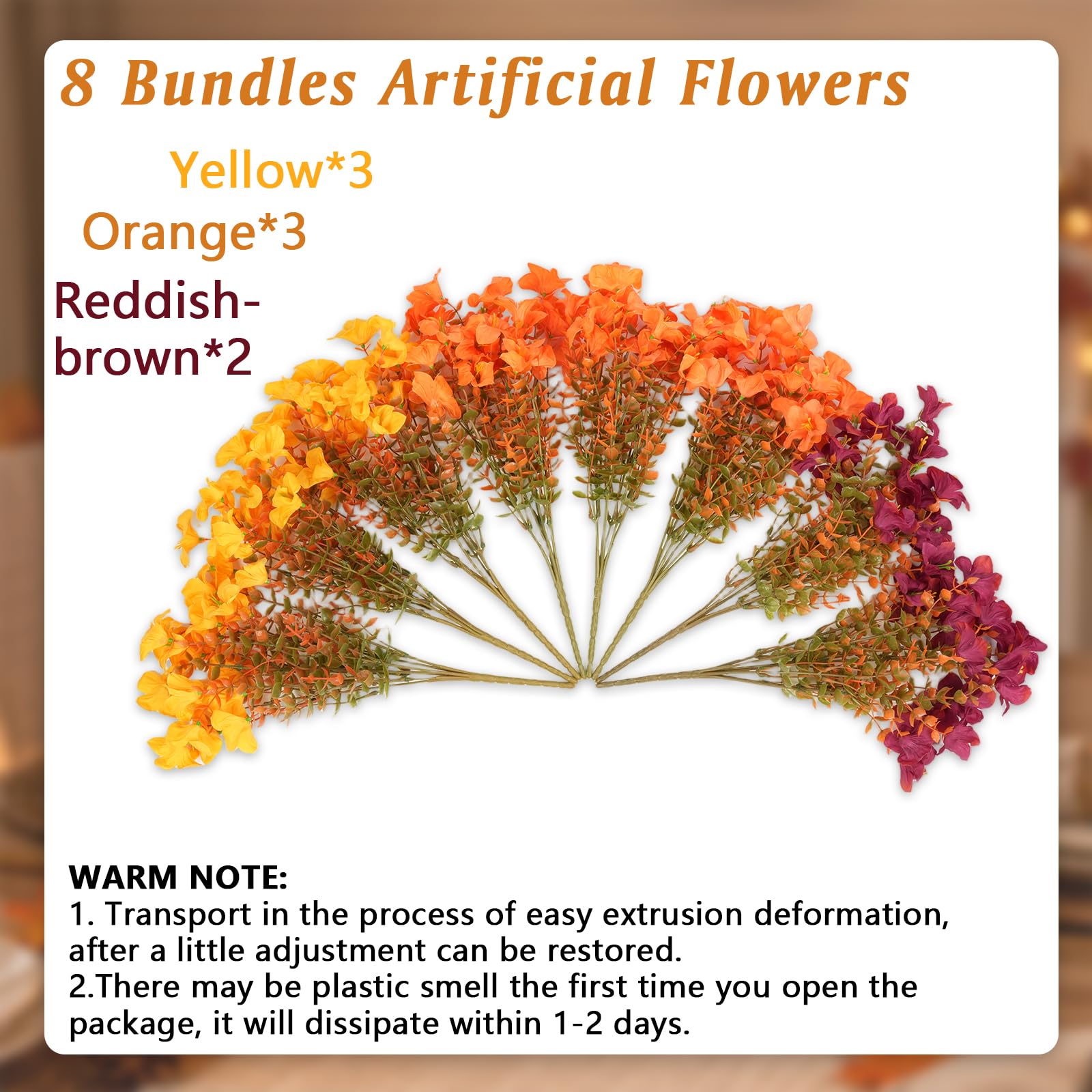 8 Bundles Artificial Flowers

Yellow*3

Orange*3

Reddish-brown*2

WARM NOTE:
1. Transport in the process of easy extrusion deformation, after a little adjustment can be restored.
2.There may be plastic smell the first time you open the package, it will dissipate within 1-2 days.